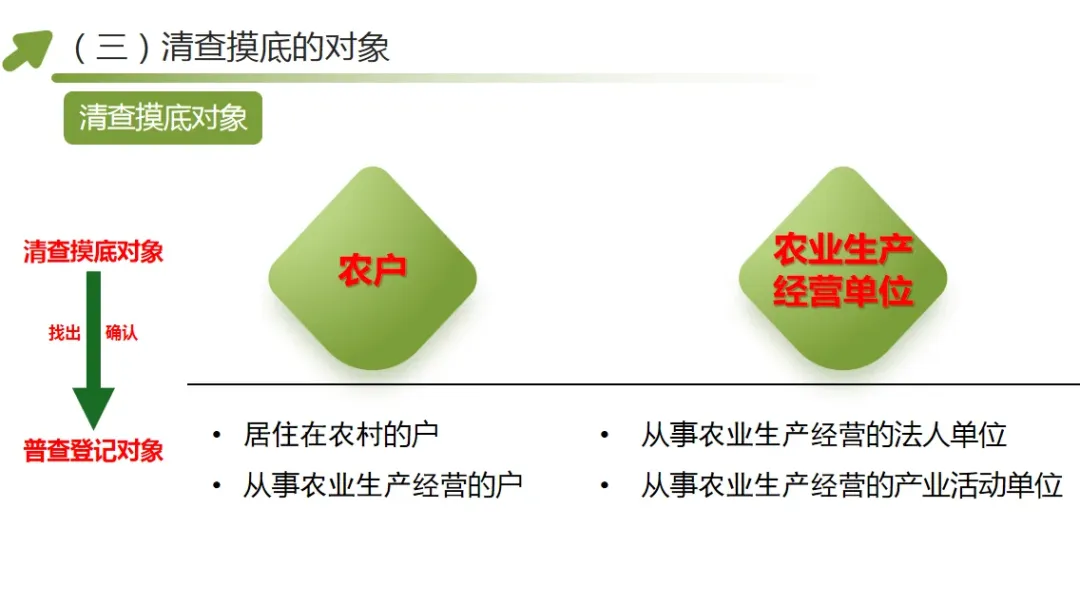 （三）清查摸底的对象

清查摸底对象

清查摸底对象

找出 确认

普查登记对象

农户

农业生产经营单位

• 居住在农村的户
• 从事农业生产经营的户

• 从事农业生产经营的法人单位
• 从事农业生产经营的产业活动单位